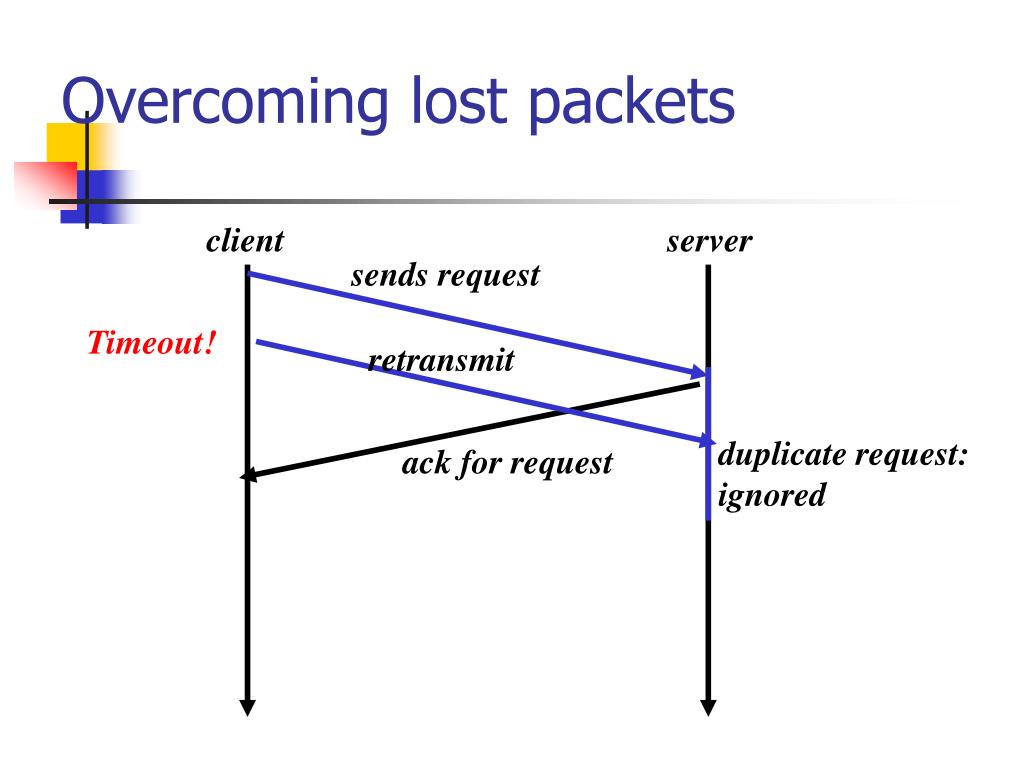 Overcoming lost packets

client

server

sends request

Timeout!

retransmit

ack for request

duplicate request: ignored